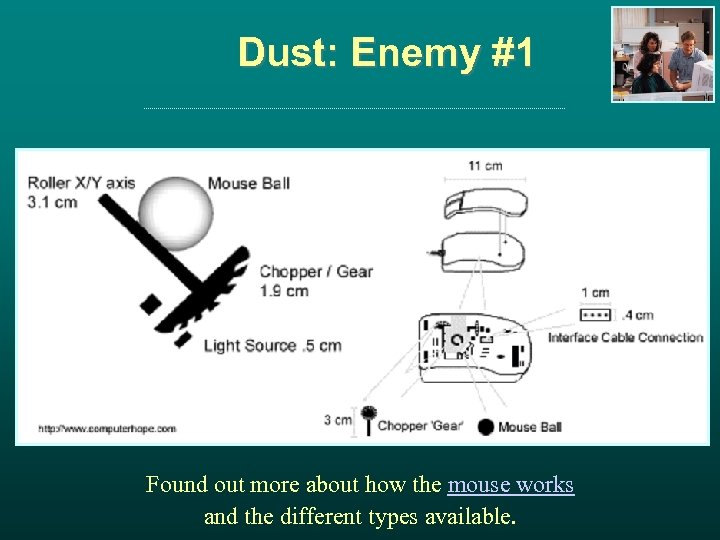 Dust: Enemy #1

Roller X/Y axis
3.1 cm

Mouse Ball

Chopper / Gear
1.9 cm

Light Source .5 cm

http://www.computerhope.com

11 cm

1 cm

.4 cm

Interface Cable Connection

3 cm

Chopper 'Gear'

Mouse Ball

Found out more about how the mouse works and the different types available.